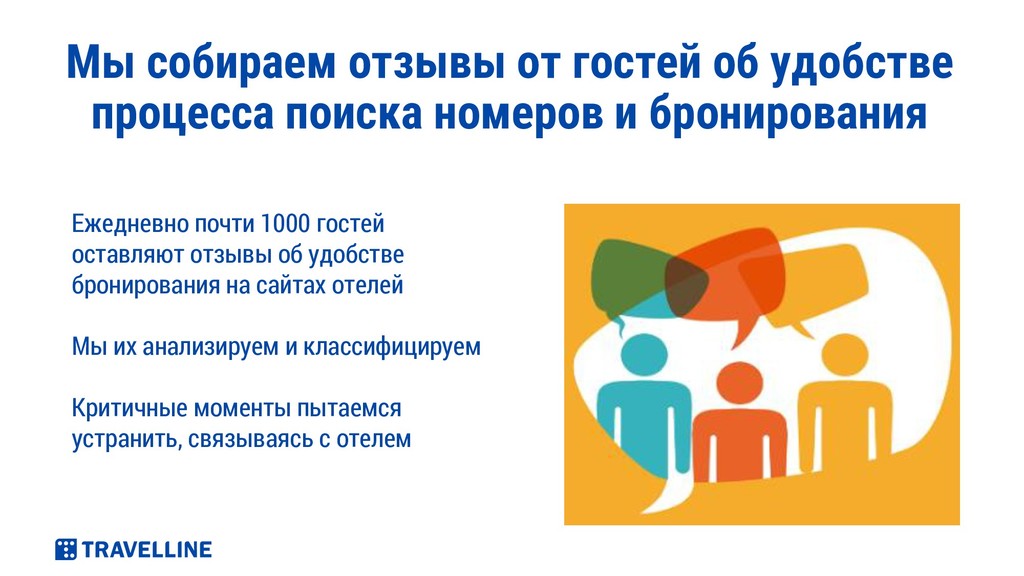 Мы собираем отзывы от гостей об удобстве процесса поиска номеров и бронирования

Ежедневно почти 1000 гостей оставляют отзывы об удобстве бронирования на сайтах отелей

Мы их анализируем и классифицируем

Критичные моменты пытаемся устранить, связываясь с отелем

TRAVELLINE